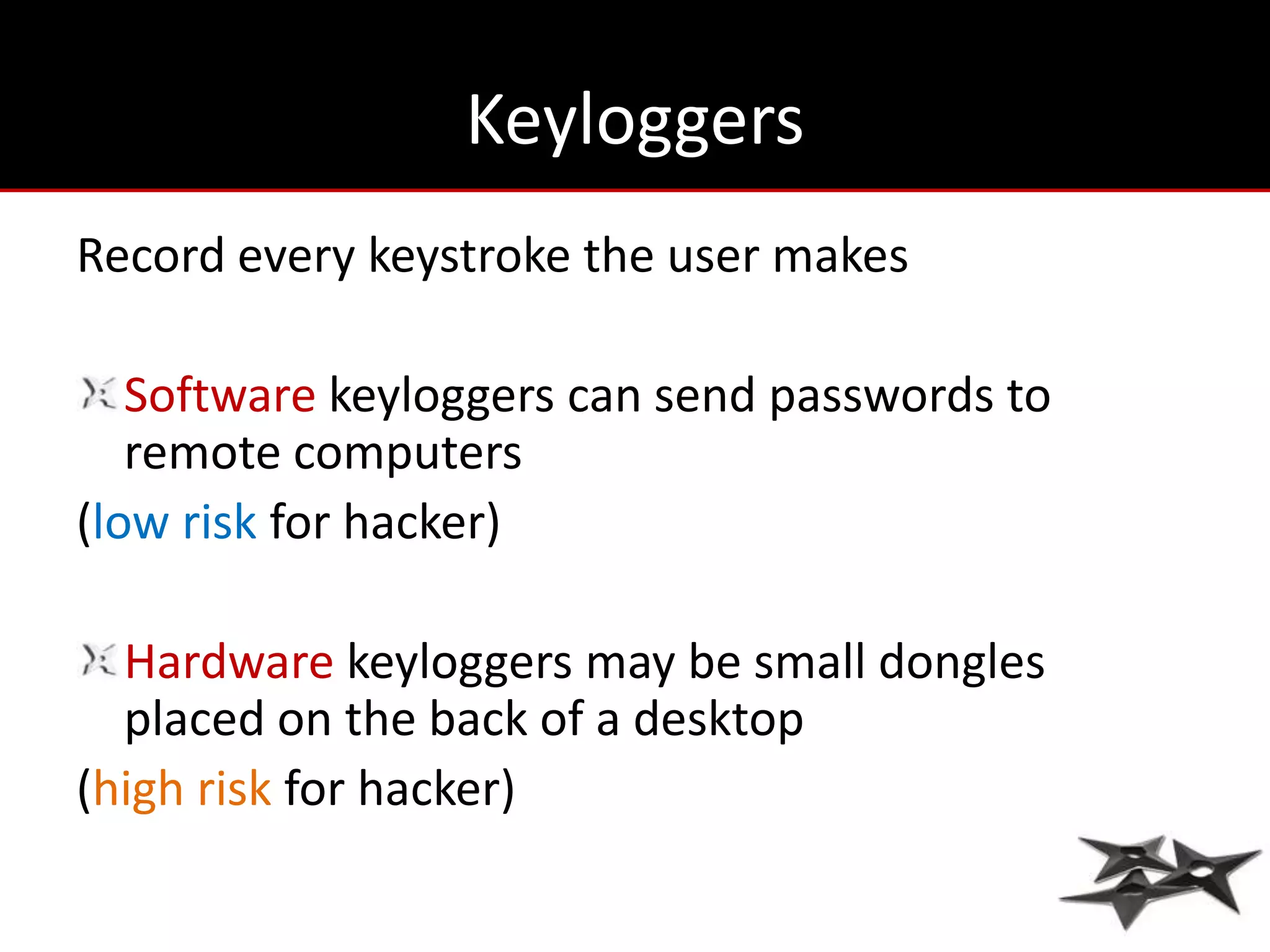 Keyloggers

Record every keystroke the user makes

Software keyloggers can send passwords to remote computers

(low risk for hacker)

Hardware keyloggers may be small dongles placed on the back of a desktop

(high risk for hacker)